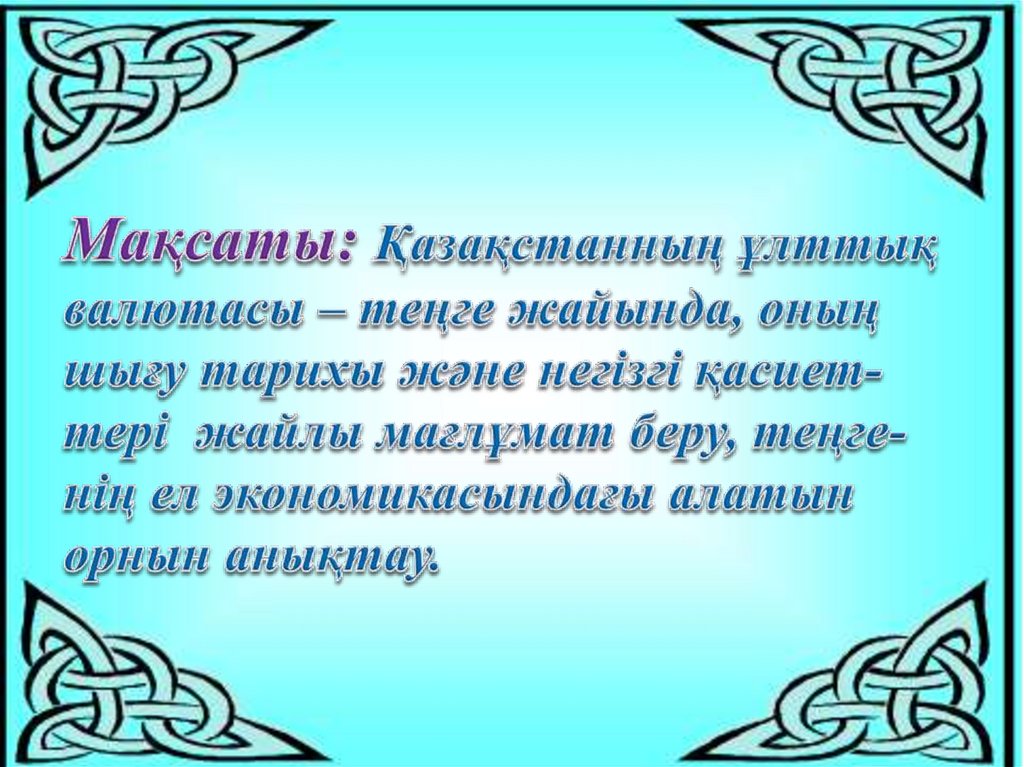 Мақсаты: Қазақстанның ұлттық валютасы – теңге жайында, оның шығу тарихы және негізгі қасиеттері жайлы мағлұмат беру, теңгенің ел экономикасындағы алатын орнын анықтау.